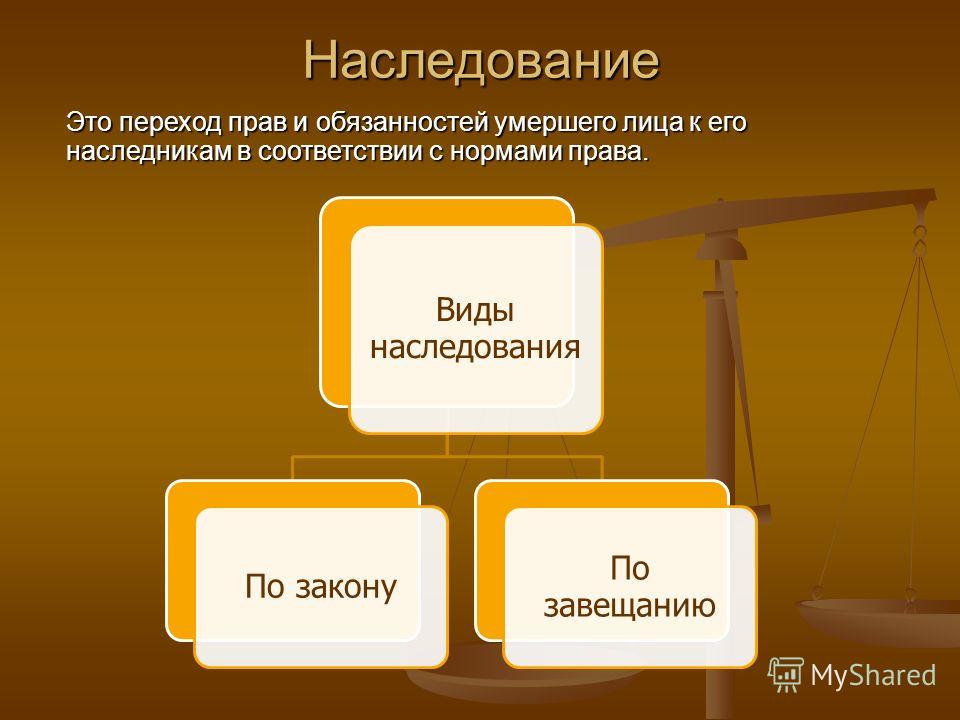 Наследование

Это переход прав и обязанностей умершего лица к его наследникам в соответствии с нормами права.

Виды наследования

По закону

По завещанию

MyShared